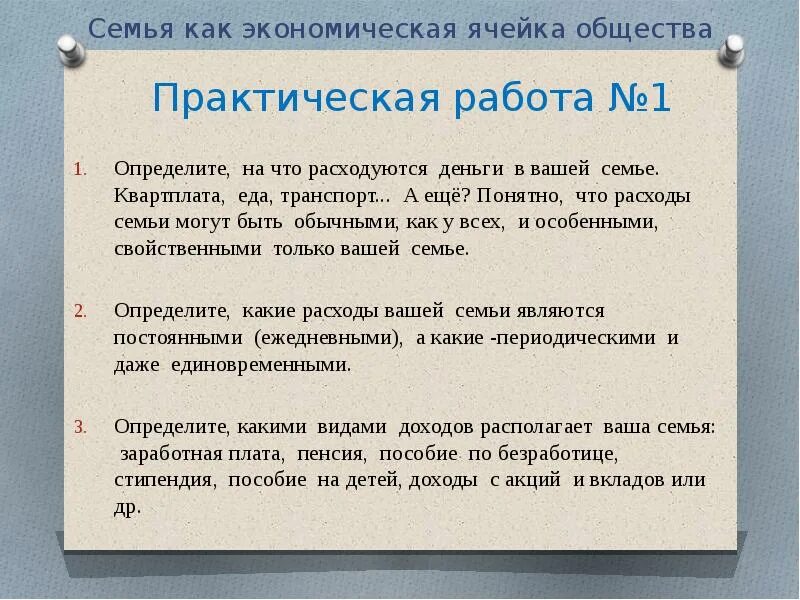 Семья как экономическая ячейка общества

Практическая работа №1

1. Определите, на что расходуются деньги в вашей семье. Квартплата, еда, транспорт... А ещё? Понятно, что расходы семьи могут быть обычными, как у всех, и особенными, свойственными только вашей семье.

2. Определите, какие расходы вашей семьи являются постоянными (ежедневными), а какие -периодическими и даже единовременными.

3. Определите, какими видами доходов располагает ваша семья: заработная плата, пенсия, пособие по безработице, стипендия, пособие на детей, доходы с акций и вкладов или др.